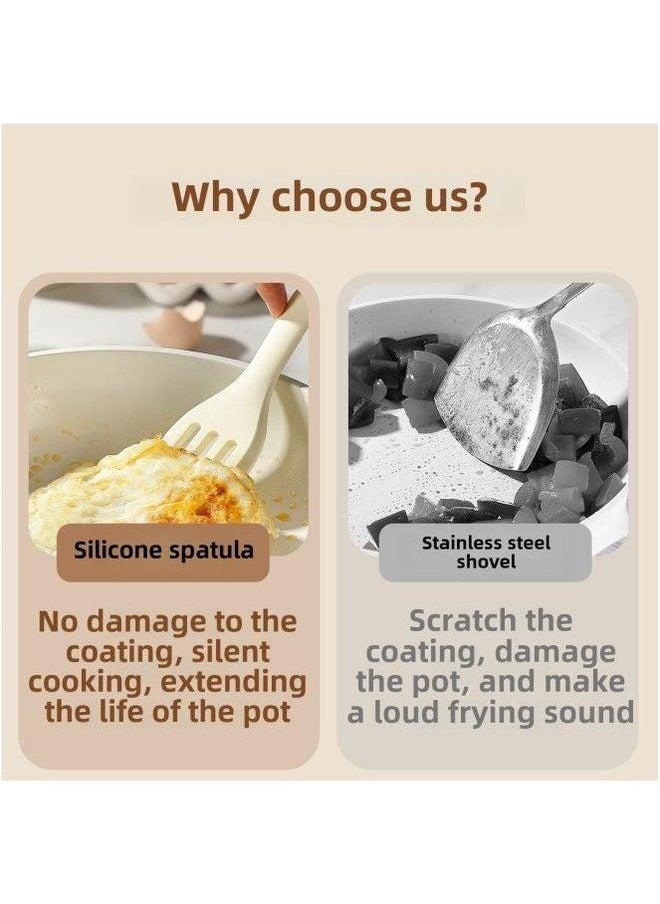 Why choose us?

Silicone spatula

No damage to the coating, silent cooking, extending the life of the pot

Stainless steel shovel

Scratch the coating, damage the pot, and make a loud frying sound